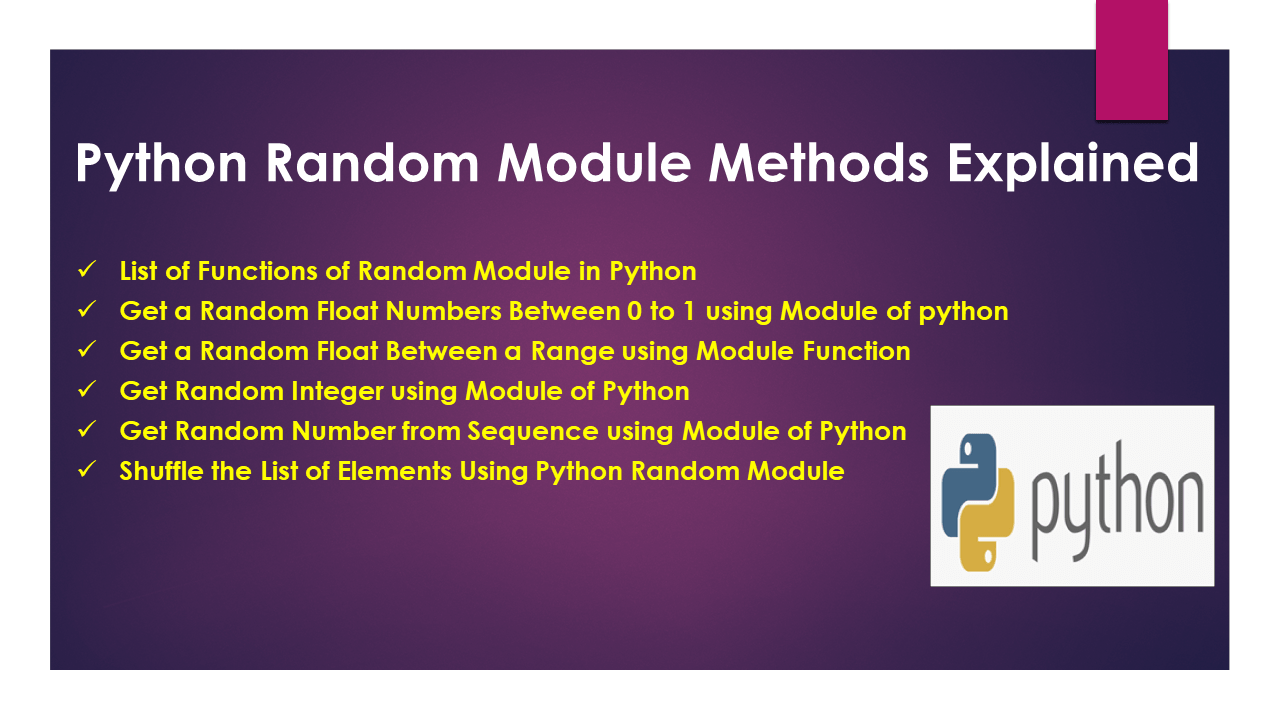 Python Random Module Methods Explained

✓ List of Functions of Random Module in Python
✓ Get a Random Float Numbers Between 0 to 1 using Module of python
✓ Get a Random Float Between a Range using Module Function
✓ Get Random Integer using Module of Python
✓ Get Random Number from Sequence using Module of Python
✓ Shuffle the List of Elements Using Python Random Module

python